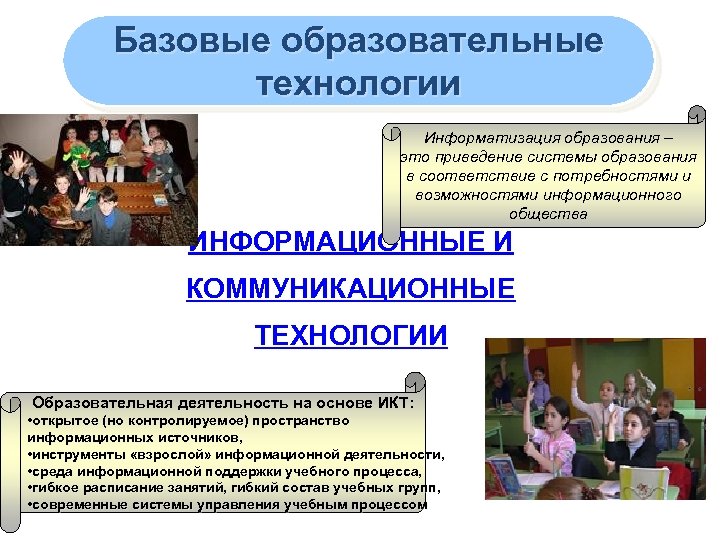 Базовые образовательные технологии

Информатизация образования – это приведение системы образования в соответствие с потребностями и возможностями информационного общества

ИНФОРМАЦИОННЫЕ И КОММУНИКАЦИОННЫЕ ТЕХНОЛОГИИ

Образовательная деятельность на основе ИКТ:
•открытое (но контролируемое) пространство информационных источников,
•инструменты «взрослой» информационной деятельности,
•среда информационной поддержки учебного процесса,
•гибкое расписание занятий, гибкий состав учебных групп,
•современные системы управления учебным процессом